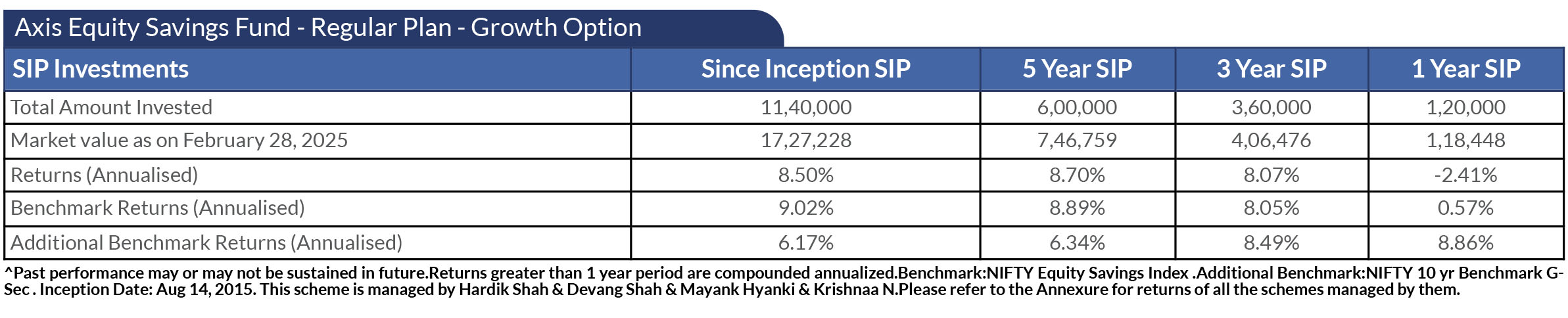 Axis Equity Savings Fund - Regular Plan - Growth Option

| SIP Investments | Since Inception SIP | 5 Year SIP | 3 Year SIP | 1 Year SIP |
|---|---|---|---|---|
| Total Amount Invested | 11,40,000 | 6,00,000 | 3,60,000 | 1,20,000 |
| Market value as on February 28, 2025 | 17,27,228 | 7,46,759 | 4,06,476 | 1,18,448 |
| Returns (Annualised) | 8.50% | 8.70% | 8.07% | -2.41% |
| Benchmark Returns (Annualised) | 9.02% | 8.89% | 8.05% | 0.57% |
| Additional Benchmark Returns (Annualised) | 6.17% | 6.34% | 8.49% | 8.86% |

^Past performance may or may not be sustained in future.Returns greater than 1 year period are compounded annualized.Benchmark:NIFTY Equity Savings Index .Additional Benchmark:NIFTY 10 yr Benchmark G-Sec . Inception Date: Aug 14, 2015. This scheme is managed by Hardik Shah & Devang Shah & Mayank Hyanki & Krishnaa N.Please refer to the Annexure for returns of all the schemes managed by them.